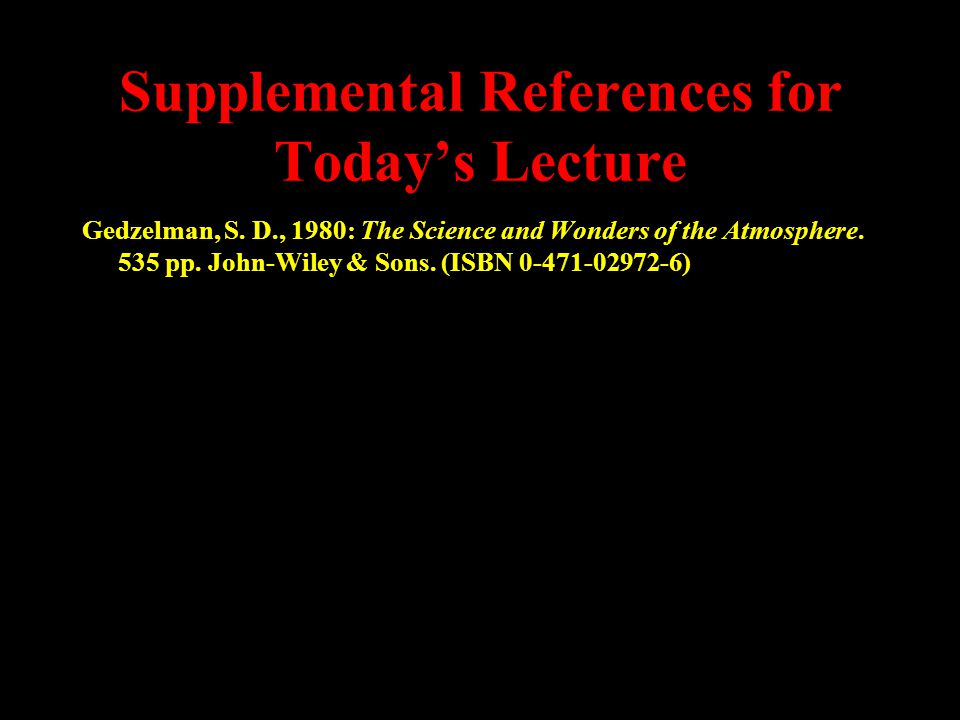 Supplemental References for Today’s Lecture

Gedzelman, S. D., 1980: The Science and Wonders of the Atmosphere. 535 pp. John-Wiley & Sons. (ISBN 0-471-02972-6)